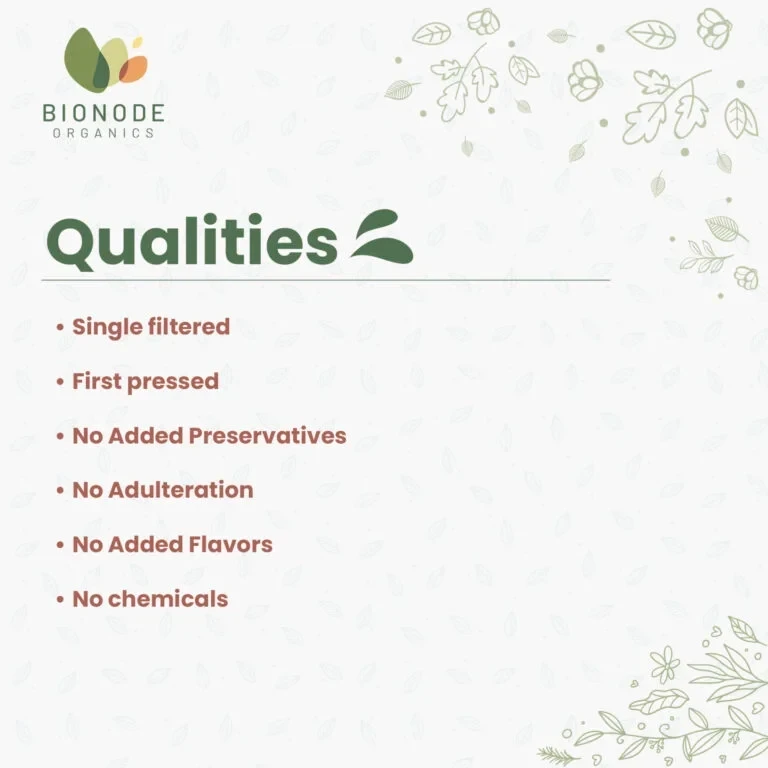 BIONODE
ORGANICS

Qualities

• Single filtered
• First pressed
• No Added Preservatives
• No Adulteration
• No Added Flavors
• No chemicals